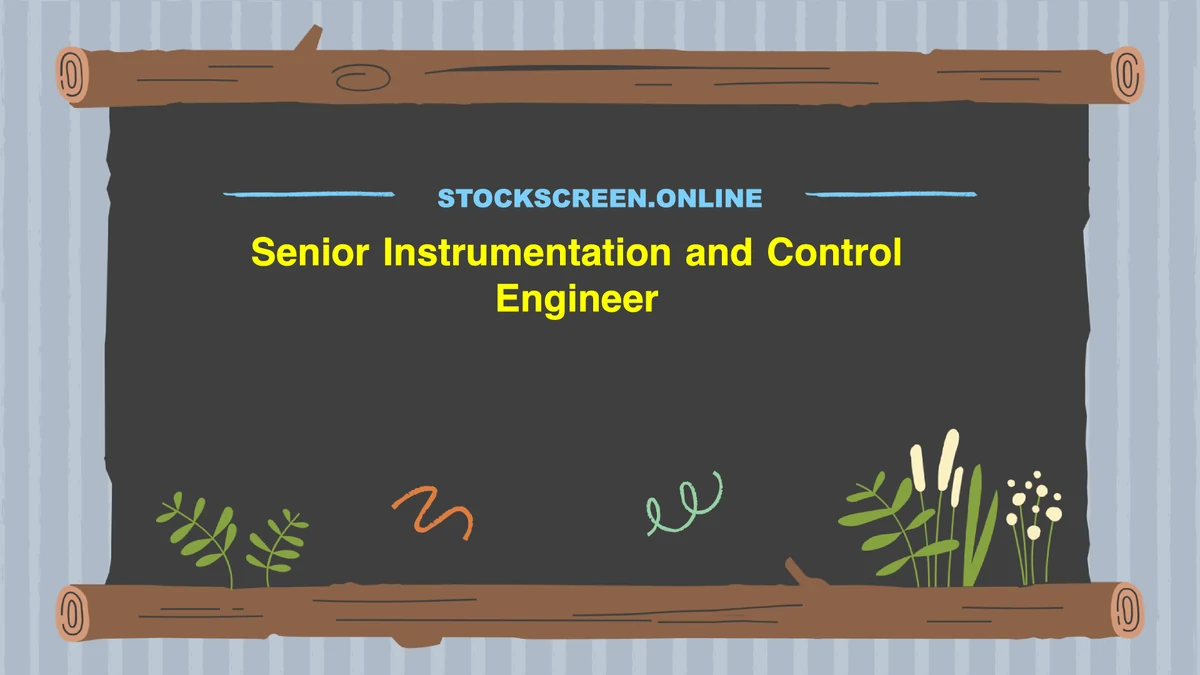 STOCKSCREEN.ONLINE

Senior Instrumentation and Control Engineer